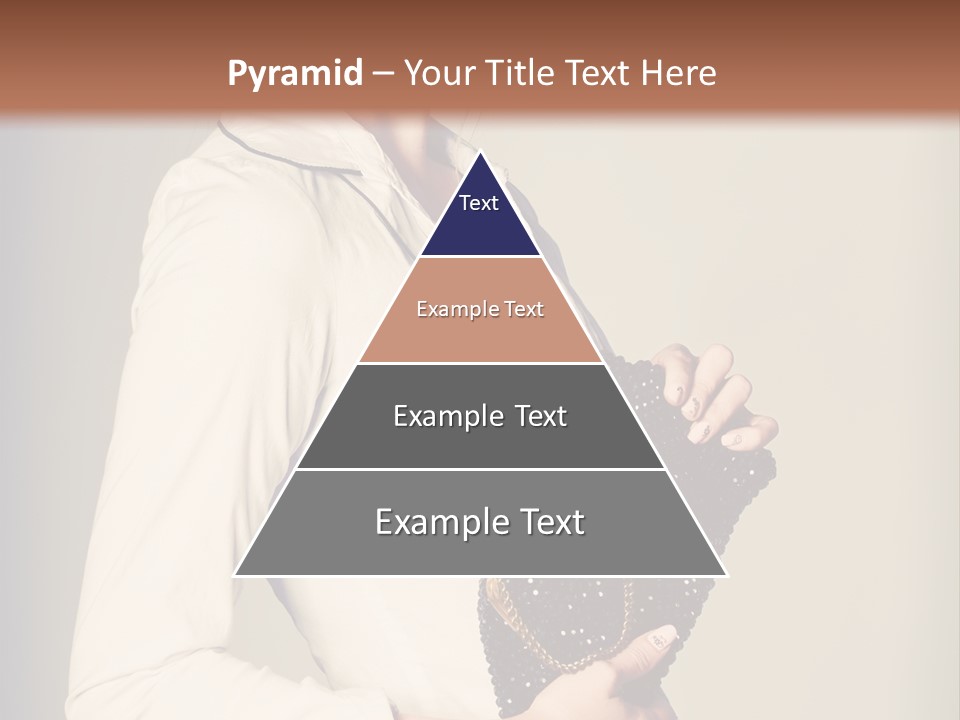 Pyramid – Your Title Text Here

Text

Example Text

Example Text

Example Text